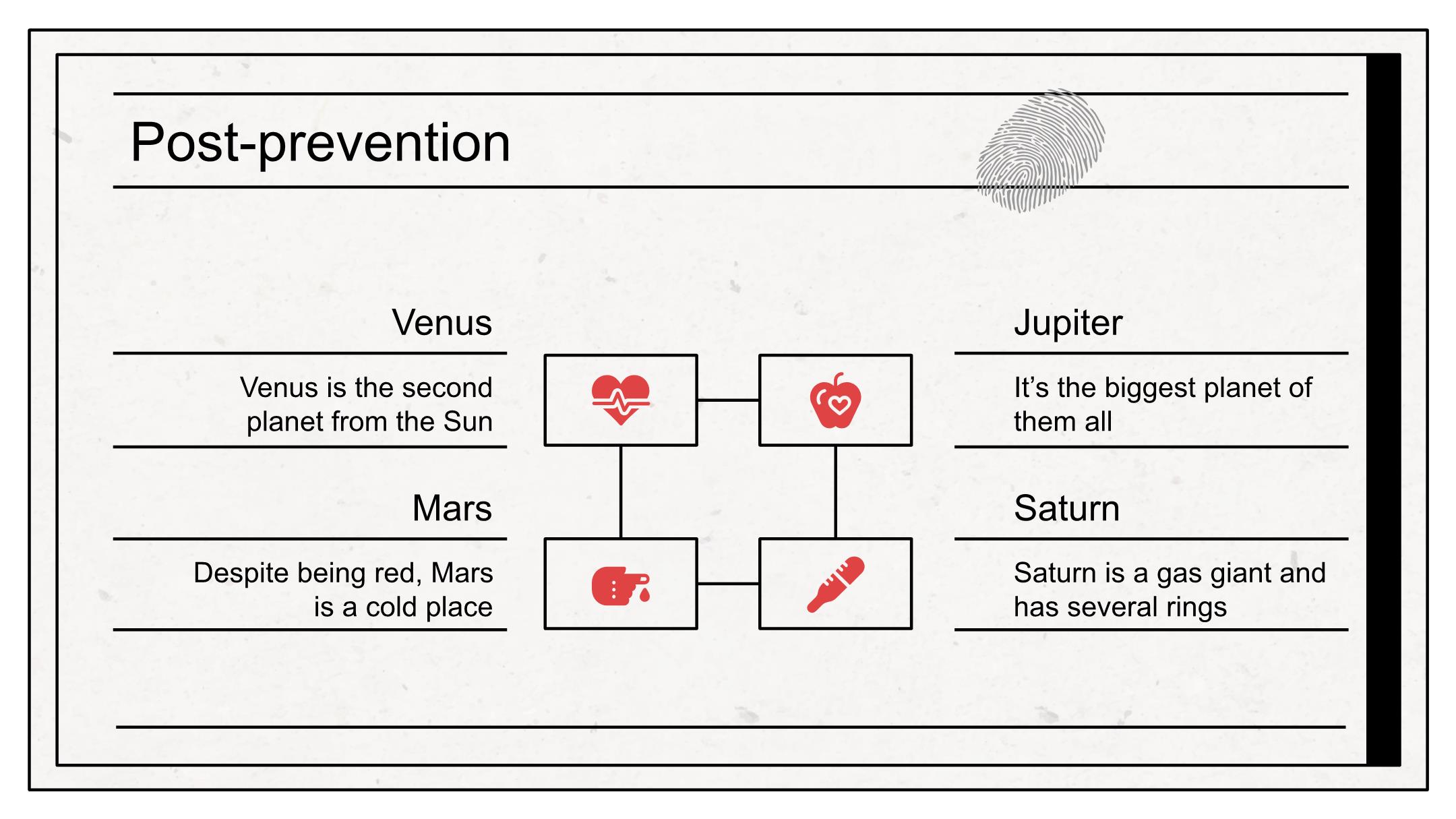 Post-prevention

Venus

Venus is the second planet from the Sun

Mars

Despite being red, Mars is a cold place

Jupiter

It’s the biggest planet of them all

Saturn

Saturn is a gas giant and has several rings